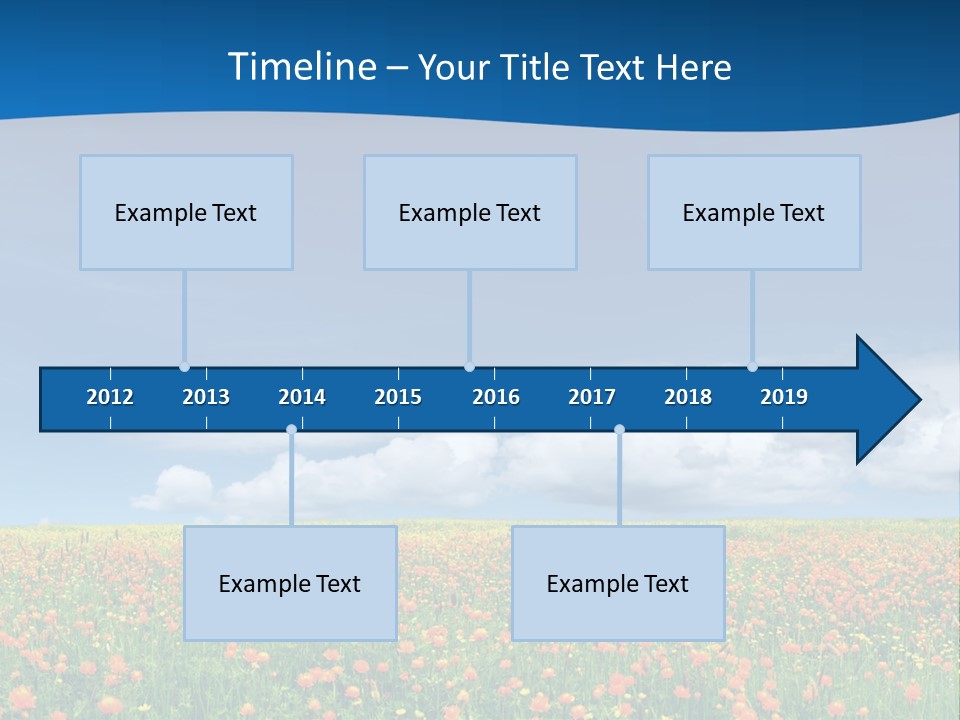 Timeline – Your Title Text Here

Example Text

Example Text

Example Text

2012 2013 2014 2015 2016 2017 2018 2019

Example Text

Example Text